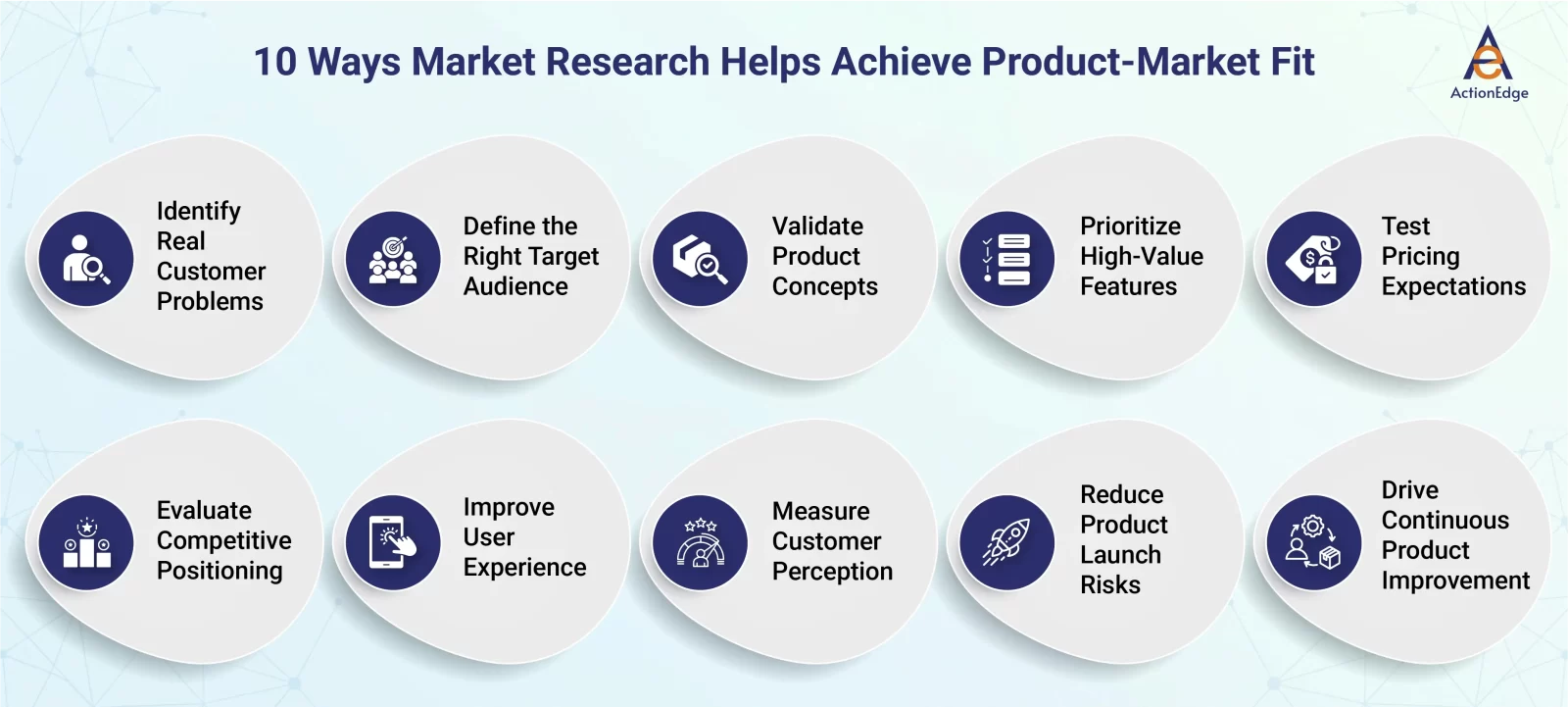 10 Ways Market Research Helps Achieve Product-Market Fit

ActionEdge

Identify Real Customer Problems

Define the Right Target Audience

Validate Product Concepts

Prioritize High-Value Features

Test Pricing Expectations

Evaluate Competitive Positioning

Improve User Experience

Measure Customer Perception

Reduce Product Launch Risks

Drive Continuous Product Improvement